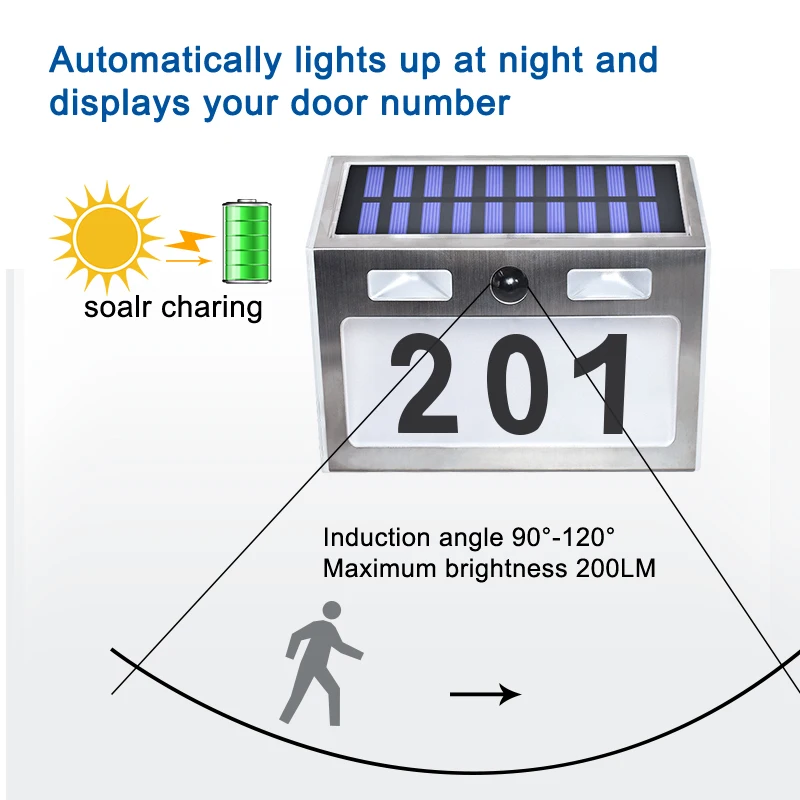 Automatically lights up at night and displays your door number

soalr charing

201

Induction angle 90°-120°
Maximum brightness 200LM